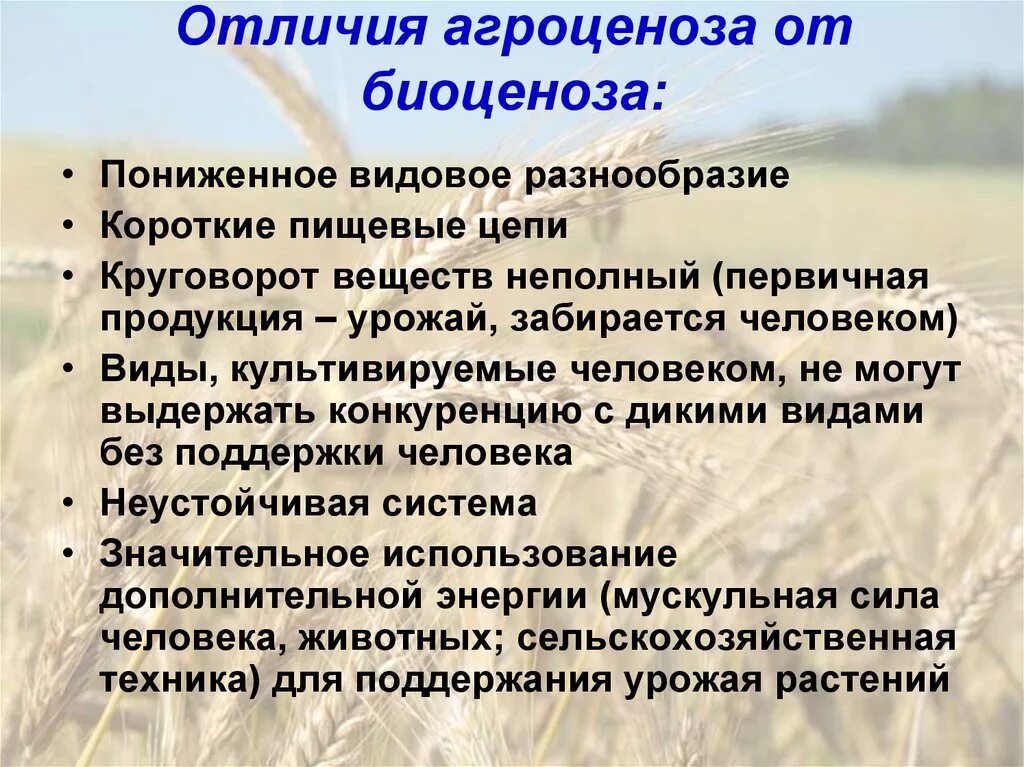 Отличия агроценоза от биоценоза:

• Пониженное видовое разнообразие
• Короткие пищевые цепи
• Круговорот веществ неполный (первичная продукция – урожай, забирается человеком)
• Виды, культивируемые человеком, не могут выдержать конкуренцию с дикими видами без поддержки человека
• Неустойчивая система
• Значительное использование дополнительной энергии (мускульная сила человека, животных; сельскохозяйственная техника) для поддержания урожая растений